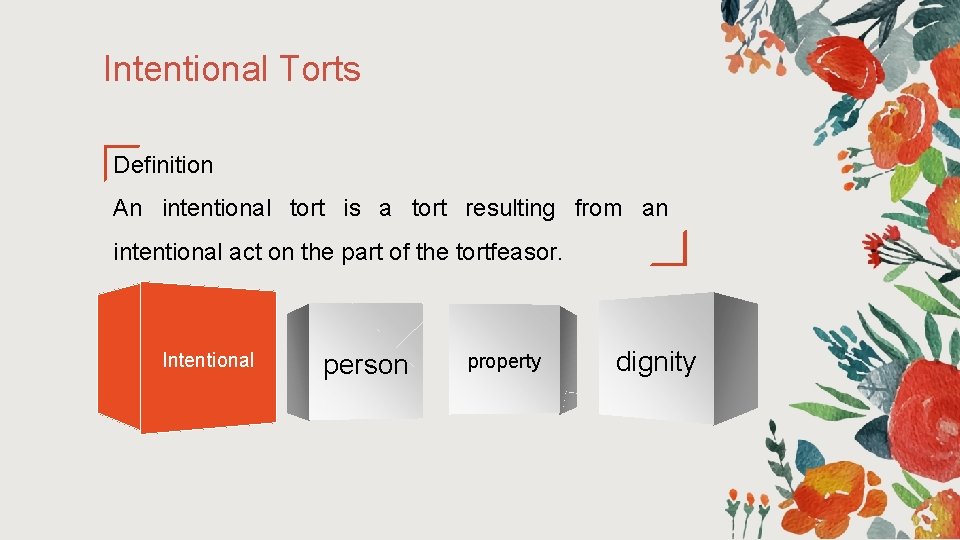 Intentional Torts

Definition

An intentional tort is a tort resulting from an intentional act on the part of the tortfeasor.

Intentional

person

property

dignity